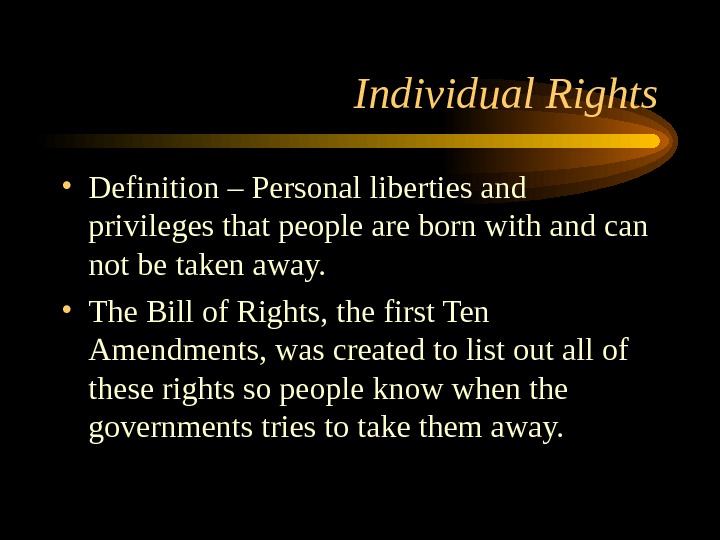 Individual Rights

• Definition – Personal liberties and privileges that people are born with and can not be taken away.

• The Bill of Rights, the first Ten Amendments, was created to list out all of these rights so people know when the governments tries to take them away.